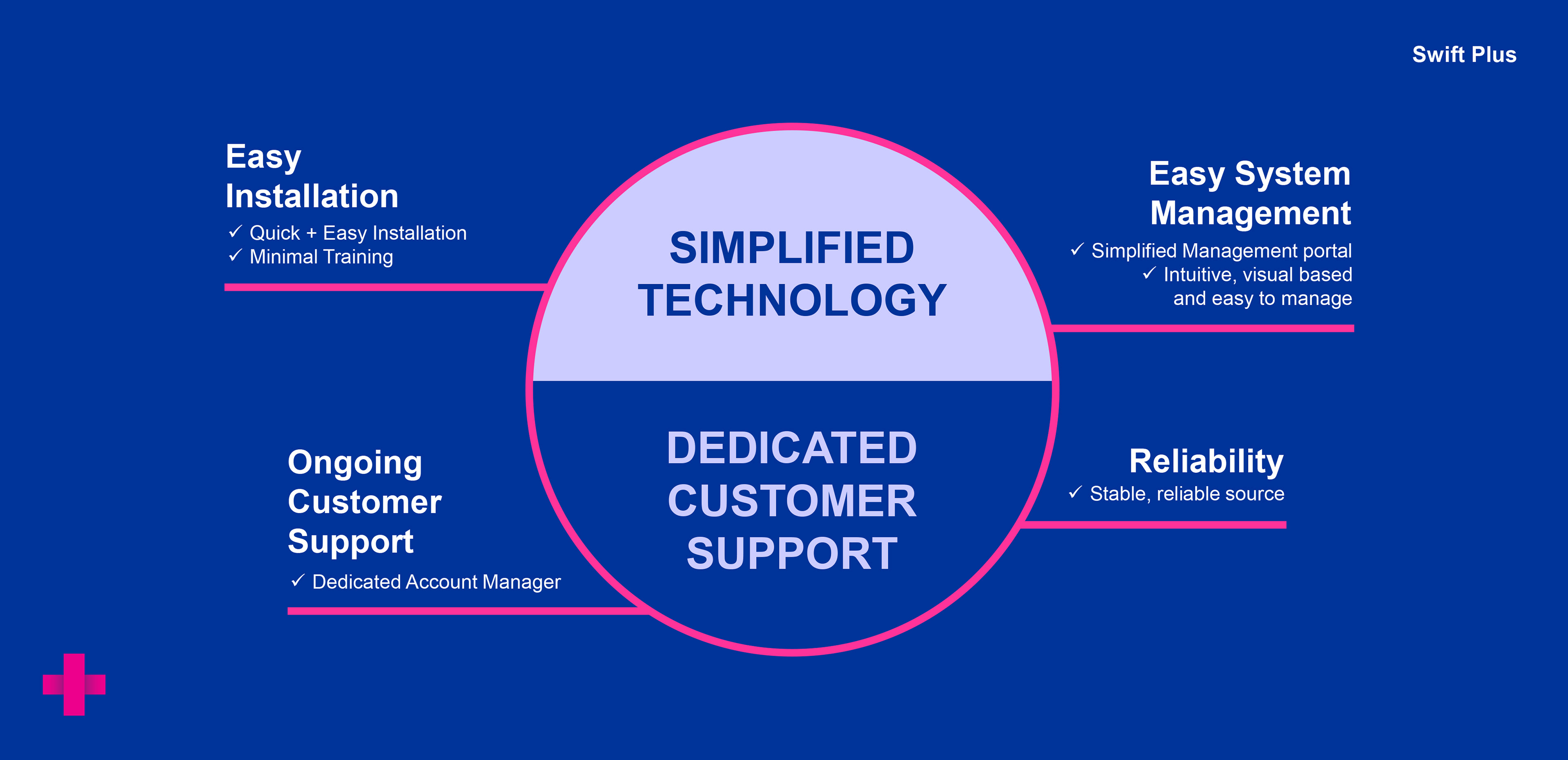 Swift Plus

Easy Installation
✓ Quick + Easy Installation
✓ Minimal Training

SIMPLIFIED TECHNOLOGY

Easy System Management
✓ Simplified Management portal
✓ Intuitive, visual based and easy to manage

Ongoing Customer Support
✓ Dedicated Account Manager

DEDICATED CUSTOMER SUPPORT

Reliability
✓ Stable, reliable source